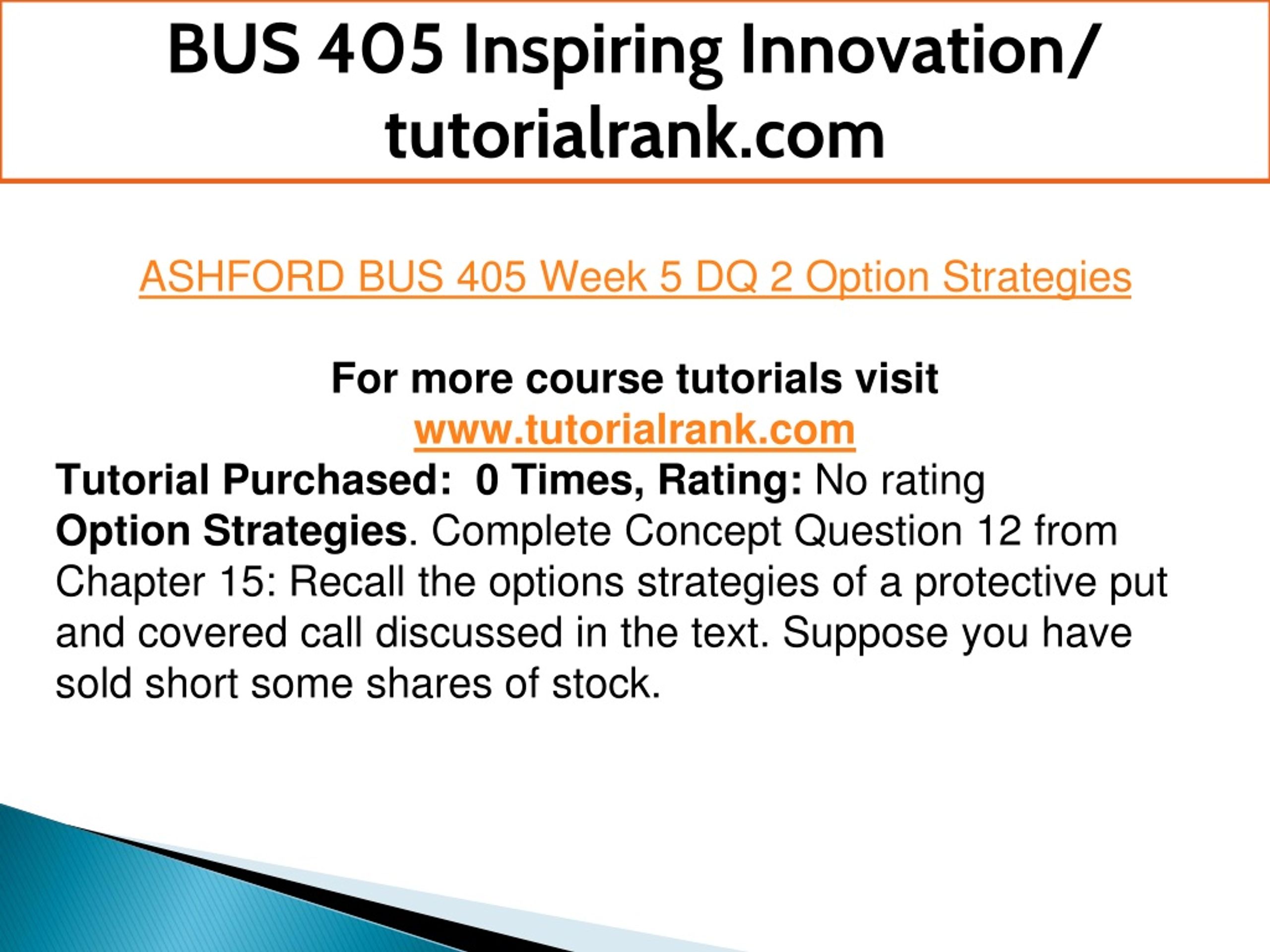 BUS 405 Inspiring Innovation/ tutorialrank.com

ASHFORD BUS 405 Week 5 DQ 2 Option Strategies

For more course tutorials visit
www.tutorialrank.com
Tutorial Purchased: 0 Times, Rating: No rating
Option Strategies. Complete Concept Question 12 from Chapter 15: Recall the options strategies of a protective put and covered call discussed in the text. Suppose you have sold short some shares of stock.